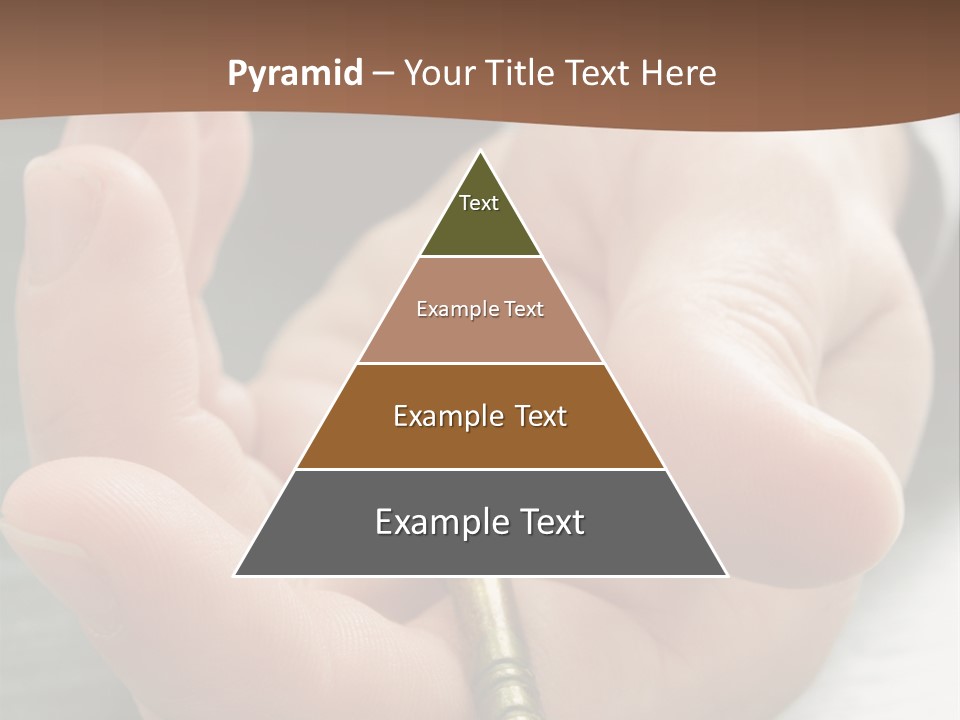 Pyramid – Your Title Text Here

Text

Example Text

Example Text

Example Text